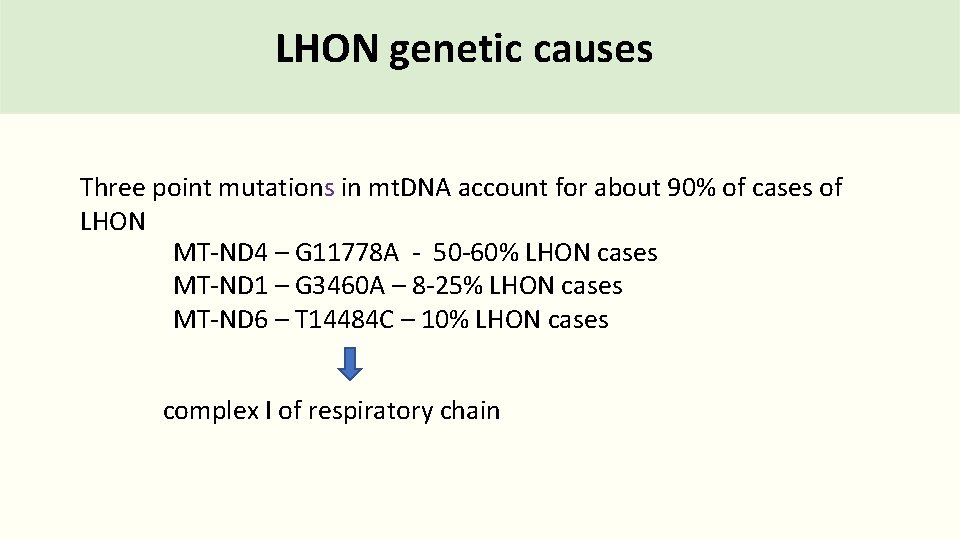 LHON genetic causes

Three point mutations in mtDNA account for about 90% of cases of LHON

MT-ND4 – G11778A - 50-60% LHON cases
MT-ND1 – G3460A – 8-25% LHON cases
MT-ND6 – T14484C – 10% LHON cases

complex I of respiratory chain